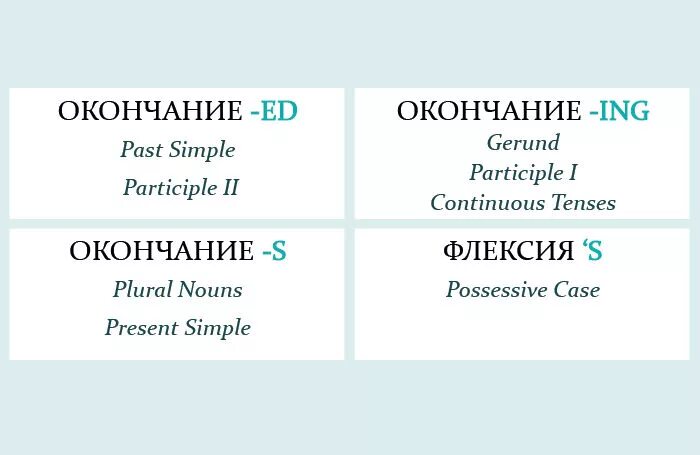 ОКОНЧАНИЕ -ED
Past Simple
Participle II

ОКОНЧАНИЕ -ING
Gerund
Participle I
Continuous Tenses

ОКОНЧАНИЕ -S
Plural Nouns
Present Simple

ФЛЕКСИЯ ‘S
Possessive Case